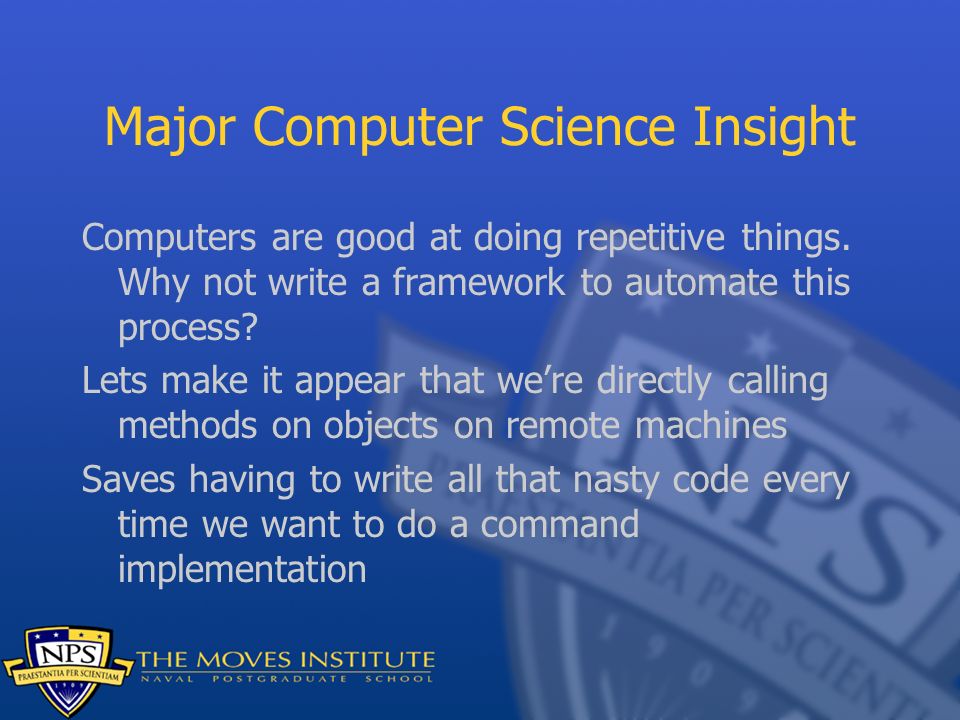 Major Computer Science Insight

Computers are good at doing repetitive things. Why not write a framework to automate this process?

Lets make it appear that we're directly calling methods on objects on remote machines

Saves having to write all that nasty code every time we want to do a command implementation

NPS
PRAESTANTIA PER SCIENTIAM
1909

THE MOVES INSTITUTE
NAVAL POSTGRADUATE SCHOOL